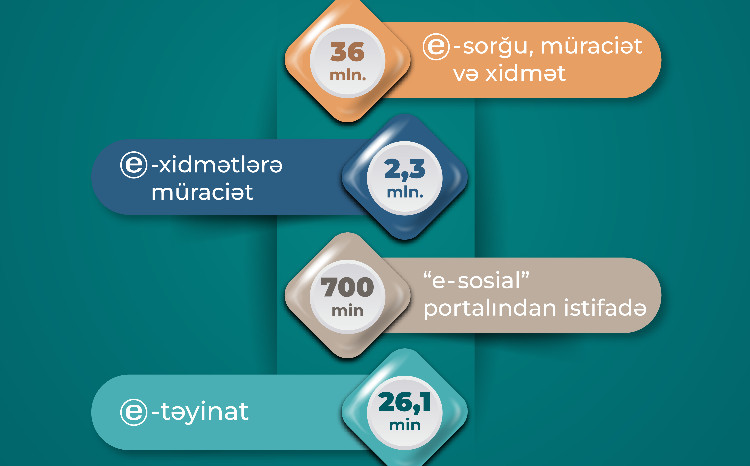 36 mln.

e-sorğu, müraciət və xidmət

e-xidmətlərə müraciət

2,3 mln.

700 min

"e-sosial" portalından istifadə

e-təyinat

26,1 min